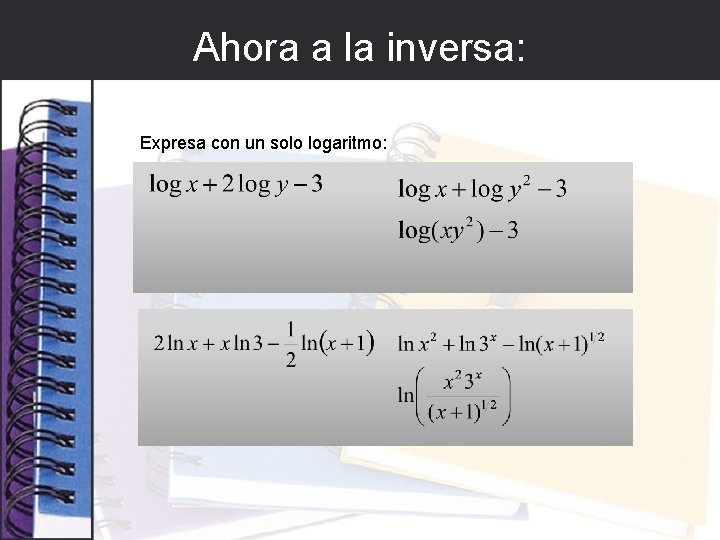 Ahora a la inversa:

Expresa con un solo logaritmo:

$\log x + 2\log y - 3$

$\log x + \log y^2 - 3$

$\log(xy^2) - 3$

$2\ln x + x\ln 3 - \frac{1}{2}\ln(x+1)$

$\ln x^2 + \ln 3^x - \ln(x+1)^{1/2}$

$\ln\left(\frac{x^2 3^x}{(x+1)^{1/2}}\right)$